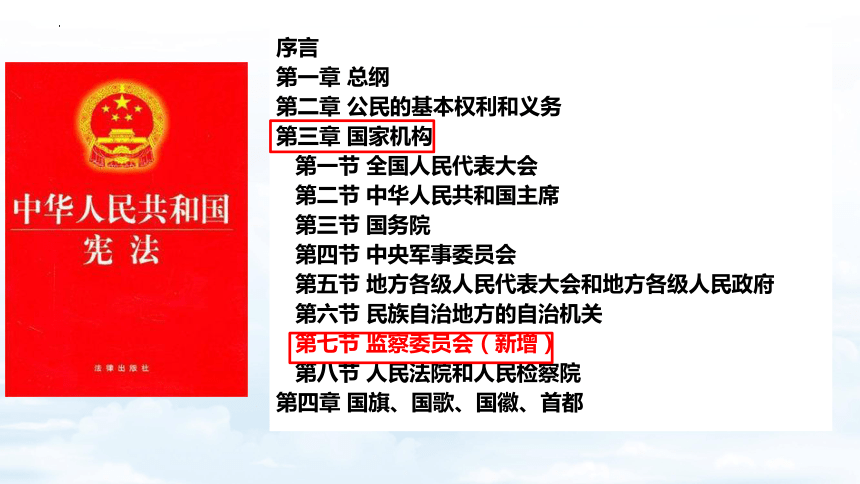 中华人民共和国
宪法

法律出版社

序言
第一章 总纲
第二章 公民的基本权利和义务
第三章 国家机构
第一节 全国人民代表大会
第二节 中华人民共和国主席
第三节 国务院
第四节 中央军事委员会
第五节 地方各级人民代表大会和地方各级人民政府
第六节 民族自治地方的自治机关
第七节 监察委员会（新增）
第八节 人民法院和人民检察院
第四章 国旗、国歌、国徽、首都